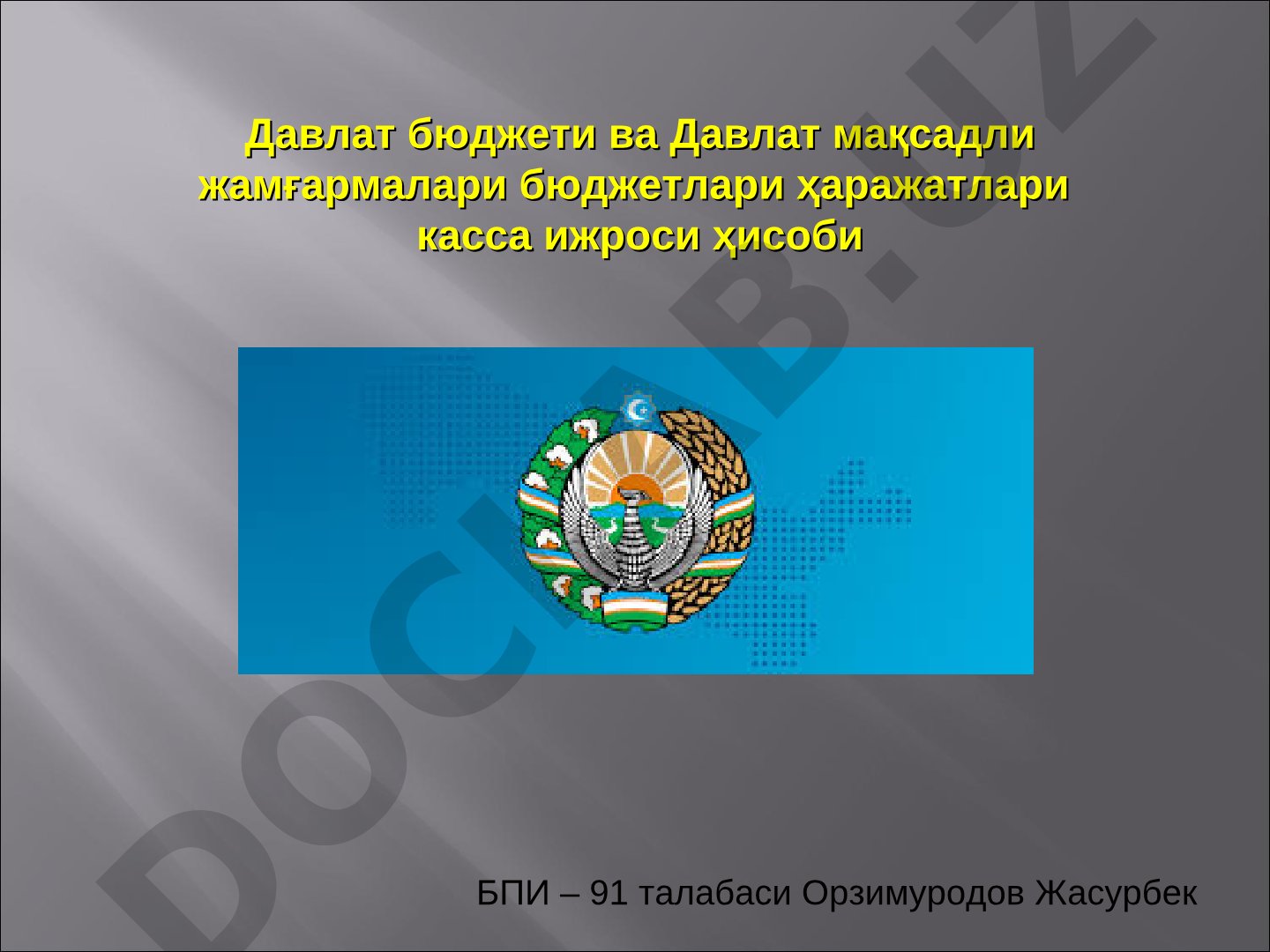 Давлат бюджети ва Давлат мақсадли жамғармалари бюджетлари ҳаражатлари касса ижроси ҳисоби

DOCLAB.UZ

БПИ – 91 талабаси Орзимуродов Жасурбек